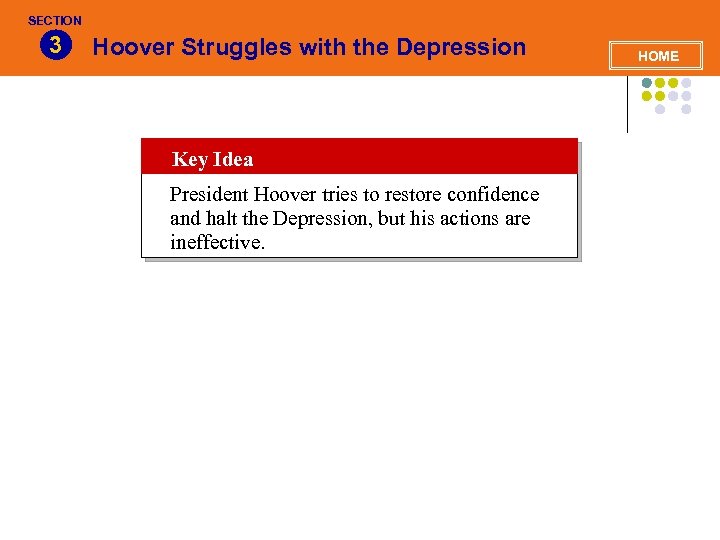 SECTION
3
Hoover Struggles with the Depression

HOME

Key Idea

President Hoover tries to restore confidence and halt the Depression, but his actions are ineffective.